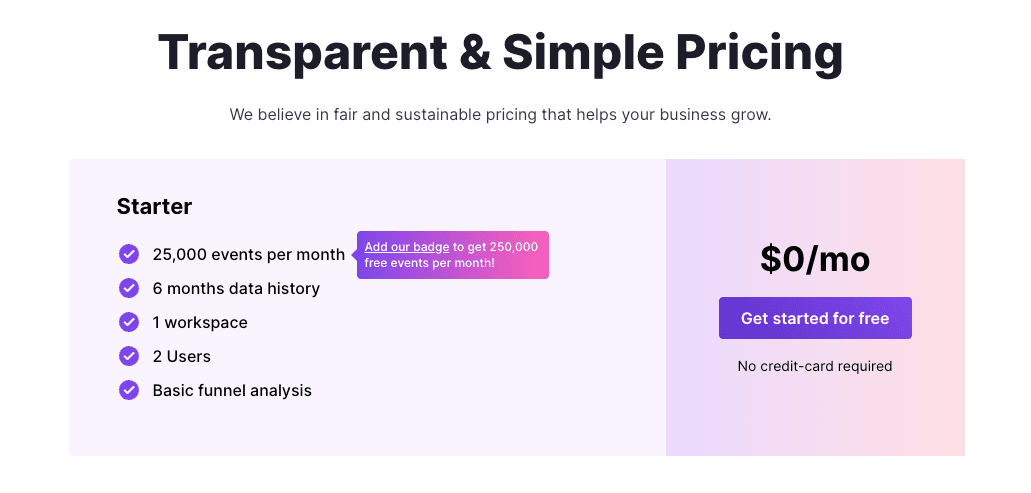 Transparent & Simple Pricing

We believe in fair and sustainable pricing that helps your business grow.

Starter

25,000 events per month

Add our badge to get 250,000 free events per month!

6 months data history

1 workspace

2 Users

Basic funnel analysis

$0/mo

Get started for free

No credit-card required